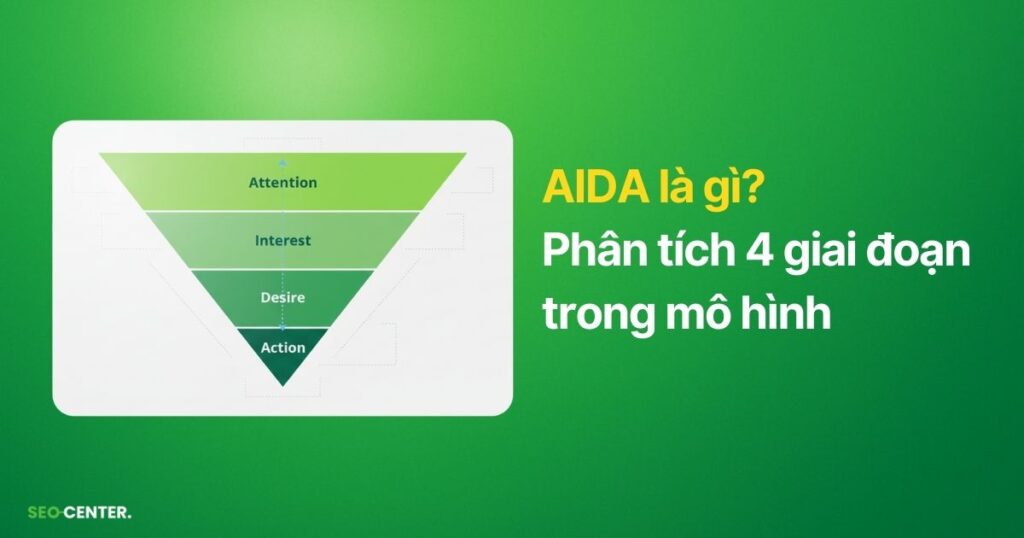 Attention
Interest
Desire
Action

AIDA là gì?
Phân tích 4 giai đoạn trong mô hình

SEO-CENTER.